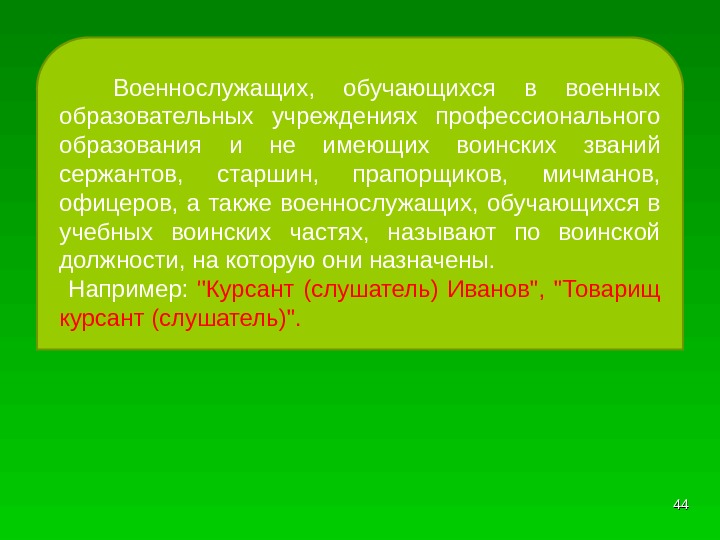 Военнослужащих, обучающихся в военных образовательных учреждениях профессионального образования и не имеющих воинских званий сержантов, старшин, прапорщиков, мичманов, офицеров, а также военнослужащих, обучающихся в учебных воинских частях, называют по воинской должности, на которую они назначены.

Например: "Курсант (слушатель) Иванов", "Товарищ курсант (слушатель)".

44